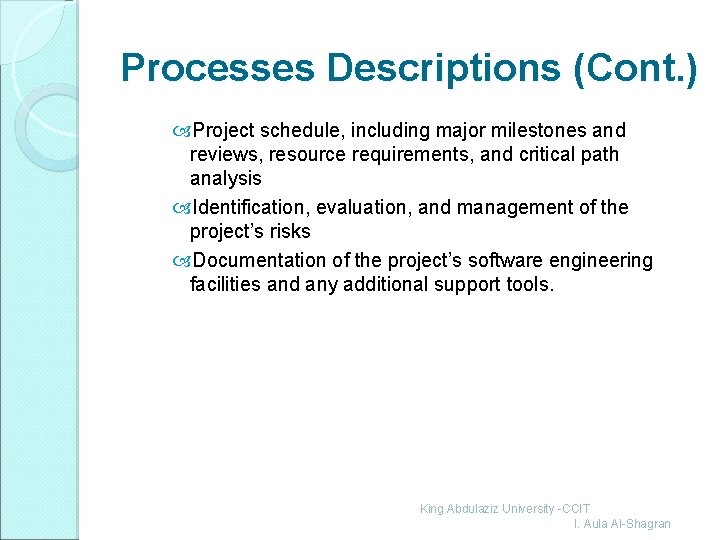 Processes Descriptions (Cont.)

Project schedule, including major milestones and reviews, resource requirements, and critical path analysis

Identification, evaluation, and management of the project's risks

Documentation of the project's software engineering facilities and any additional support tools.

King Abdulaziz University -CCIT
I. Aula Al-Shagran